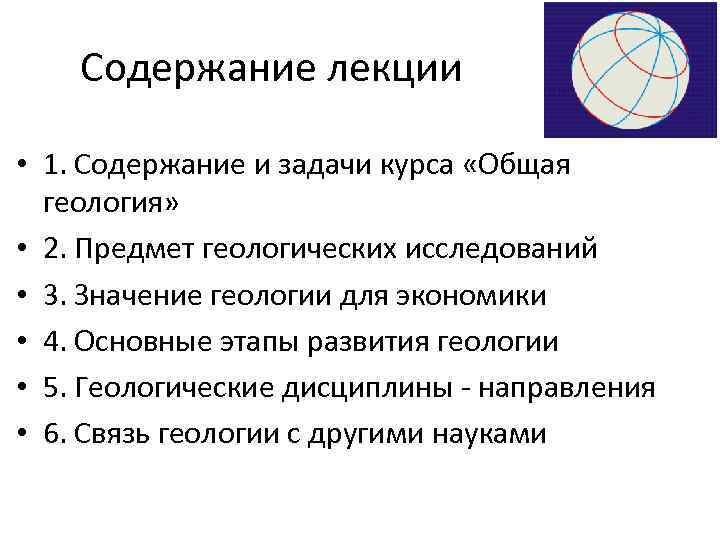 Содержание лекции

• 1. Содержание и задачи курса «Общая геология»
• 2. Предмет геологических исследований
• 3. Значение геологии для экономики
• 4. Основные этапы развития геологии
• 5. Геологические дисциплины - направления
• 6. Связь геологии с другими науками